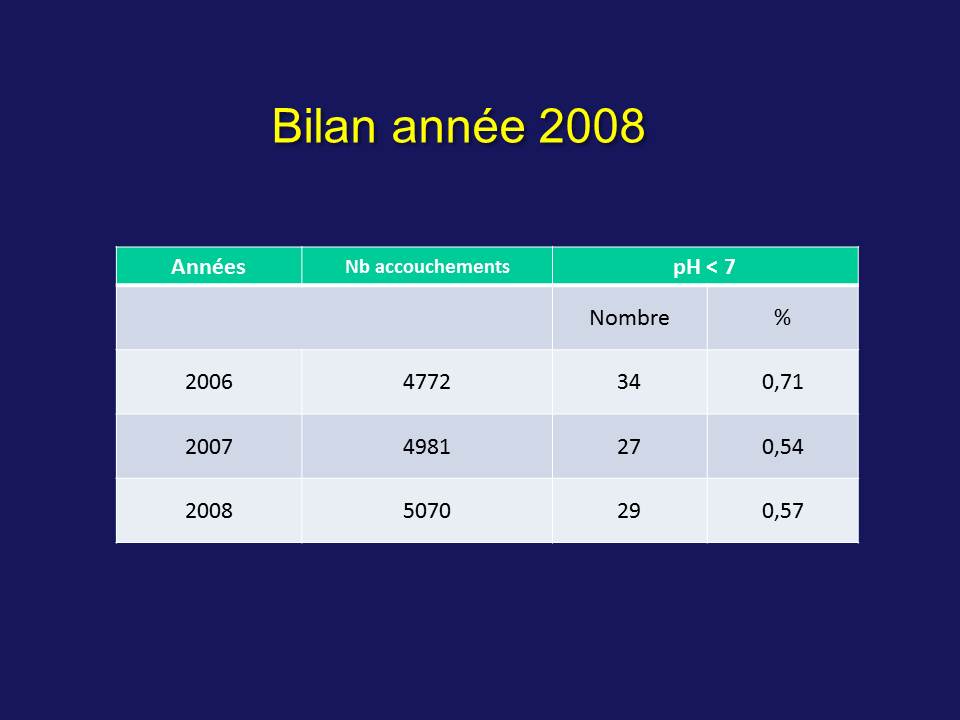 Bilan année 2008

| Années | Nb accouchements | pH < 7 | |
|---|---|---|---|
| | | Nombre | % |
| 2006 | 4772 | 34 | 0,71 |
| 2007 | 4981 | 27 | 0,54 |
| 2008 | 5070 | 29 | 0,57 |